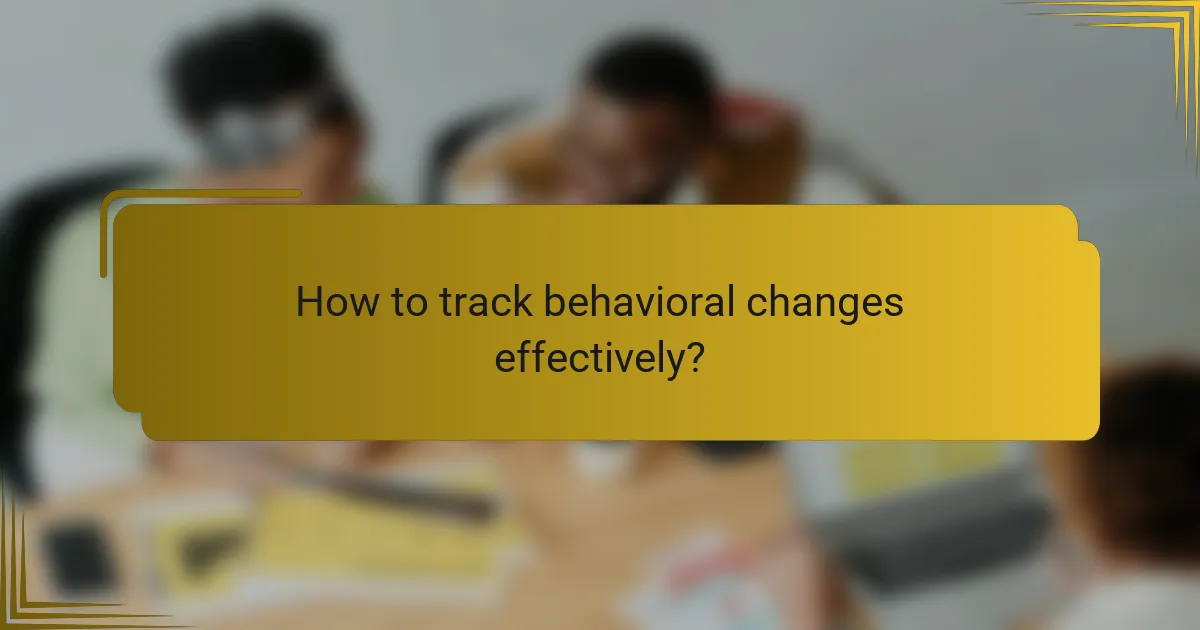 How to track behavioral changes effectively?